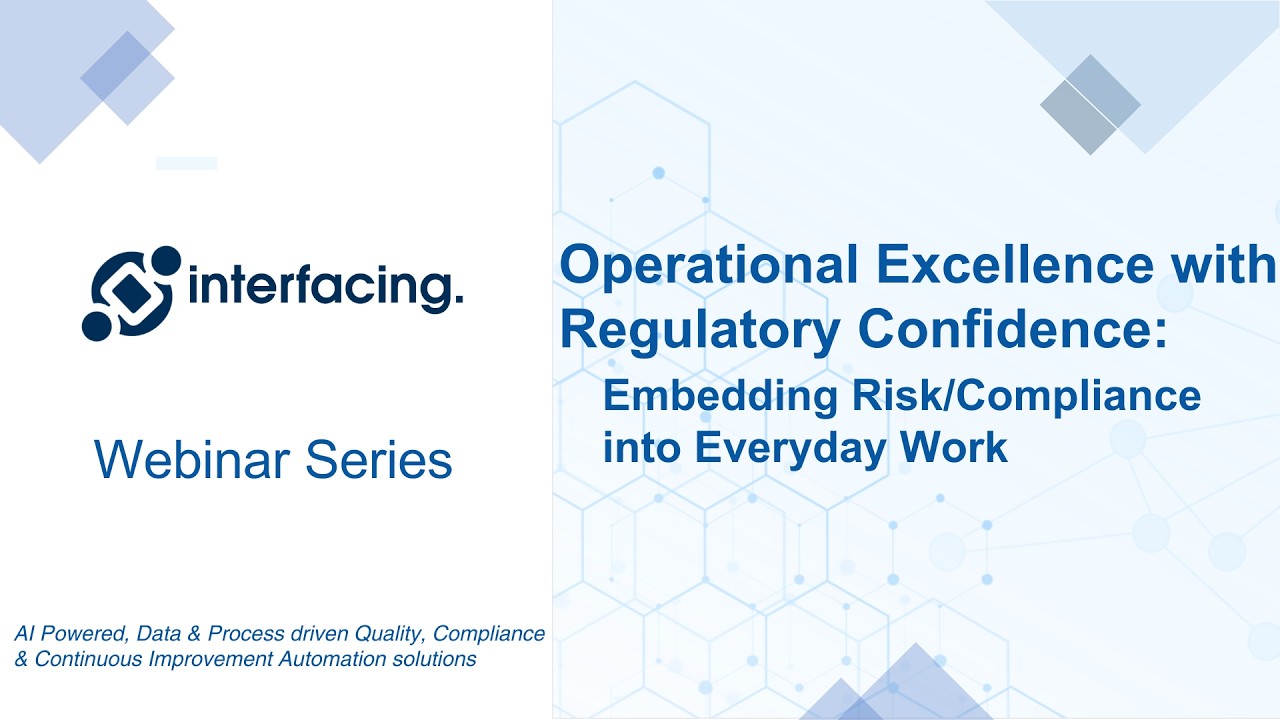 interfacing.

Webinar Series

AI Powered, Data & Process driven Quality, Compliance & Continuous Improvement Automation solutions

Operational Excellence with Regulatory Confidence:

Embedding Risk/Compliance into Everyday Work